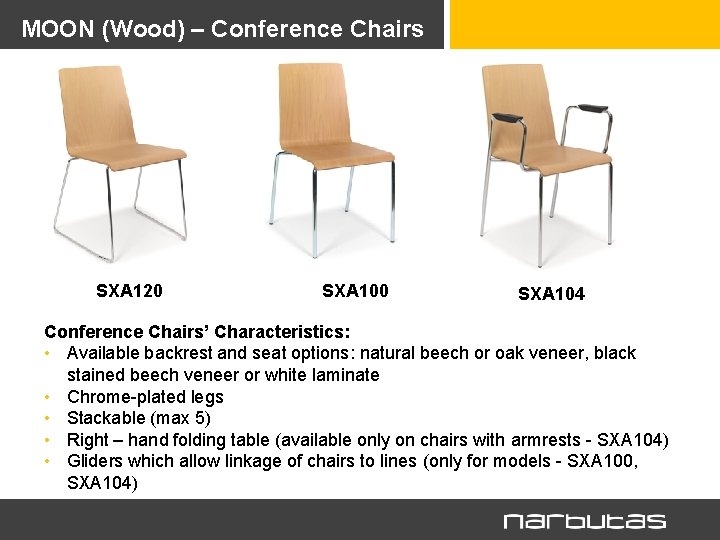 MOON (Wood) – Conference Chairs

SXA120

SXA100

SXA104

Conference Chairs' Characteristics:
• Available backrest and seat options: natural beech or oak veneer, black stained beech veneer or white laminate
• Chrome-plated legs
• Stackable (max 5)
• Right – hand folding table (available only on chairs with armrests - SXA104)
• Gliders which allow linkage of chairs to lines (only for models - SXA100, SXA104)

narbutas